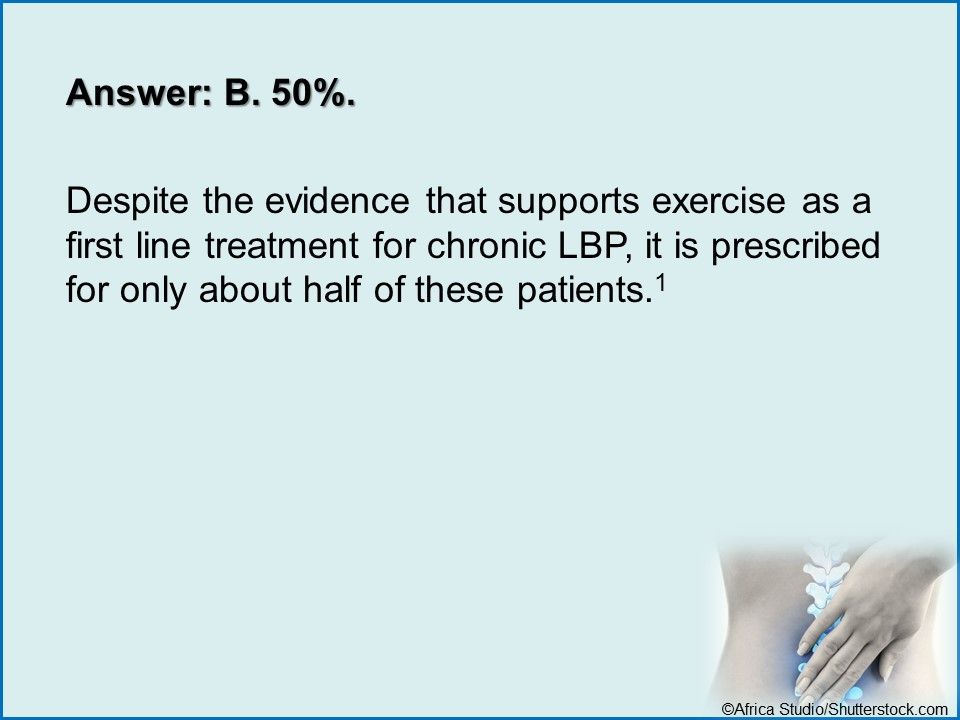 Answer: B. 50%.

Despite the evidence that supports exercise as a first line treatment for chronic LBP, it is prescribed for only about half of these patients.$^1$

©Africa Studio/Shutterstock.com